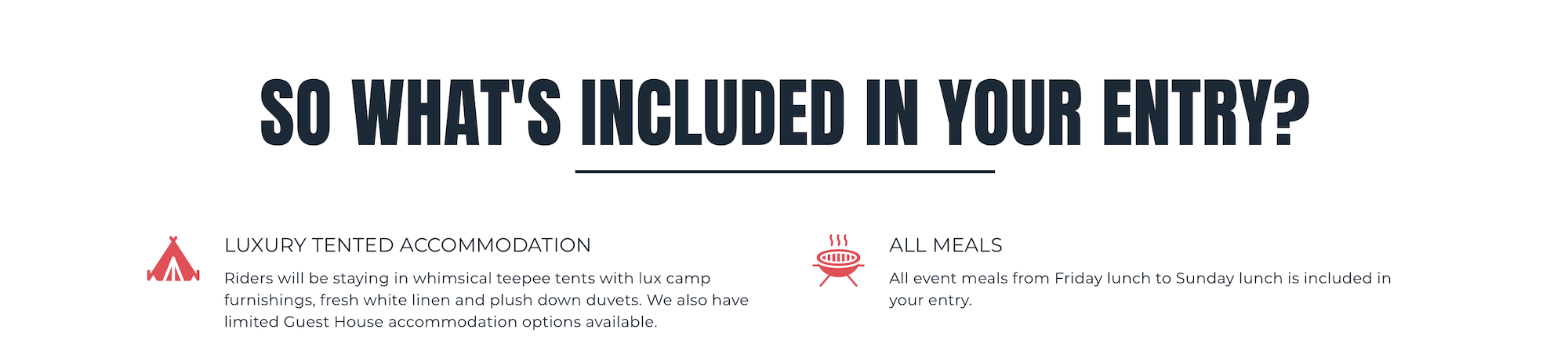 SO WHAT'S INCLUDED IN YOUR ENTRY?

LUXURY TENTED ACCOMMODATION

Riders will be staying in whimsical teepee tents with lux camp furnishings, fresh white linen and plush down duvets. We also have limited Guest House accommodation options available.

ALL MEALS

All event meals from Friday lunch to Sunday lunch is included in your entry.